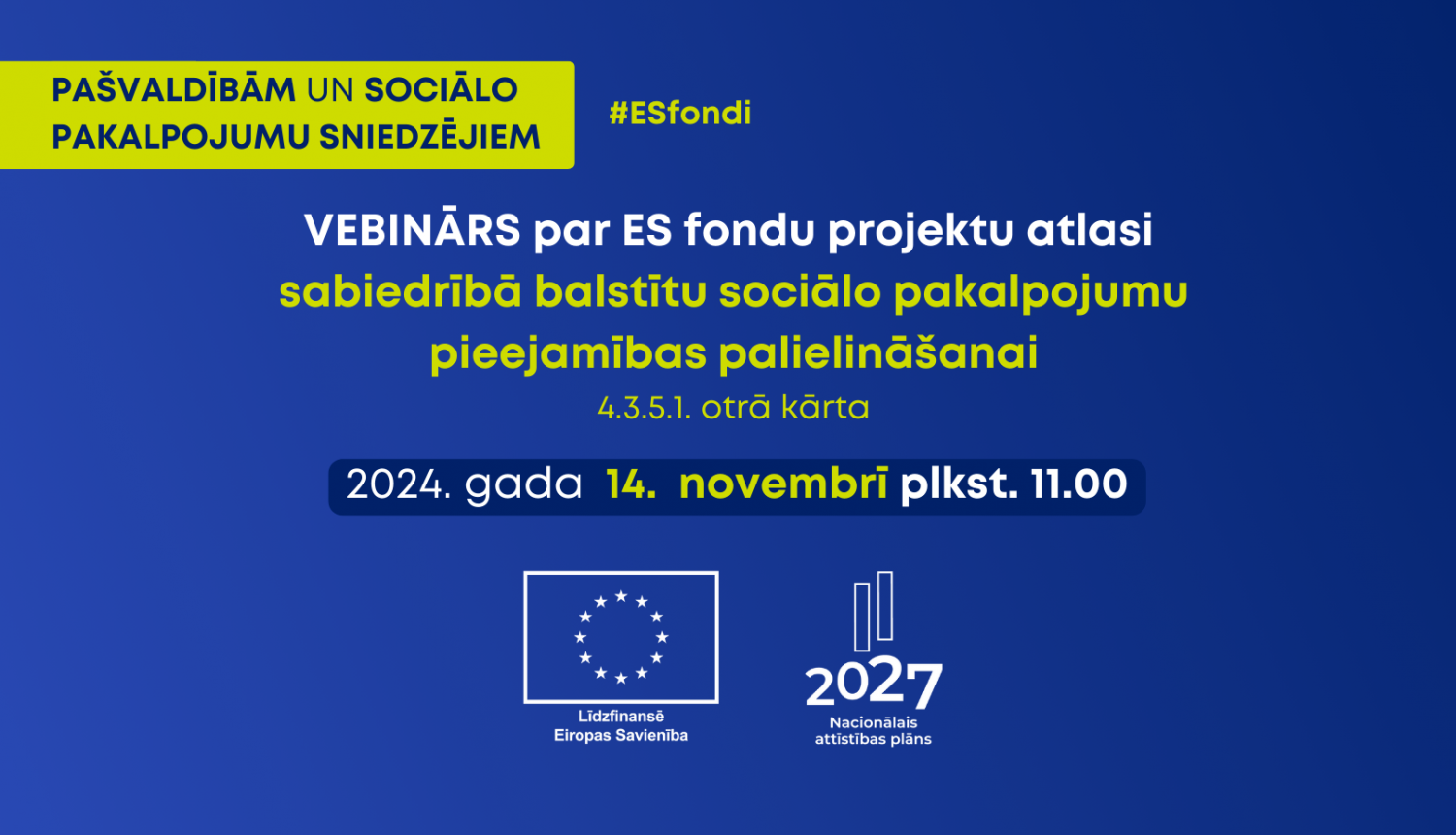 PAŠVALDĪBĀM UN SOCIĀLO PAKALPOJUMU SNIEDZĒJIEM

#ESfondi

VEBINĀRS par ES fondu projektu atlasi sabiedrībā balstītu sociālo pakalpojumu pieejamības palielināšanai

4.3.5.1. otrā kārta

2024. gada 14. novembrī plkst. 11.00

Līdzfinansē Eiropas Savienība

2027

Nacionālais attīstības plāns